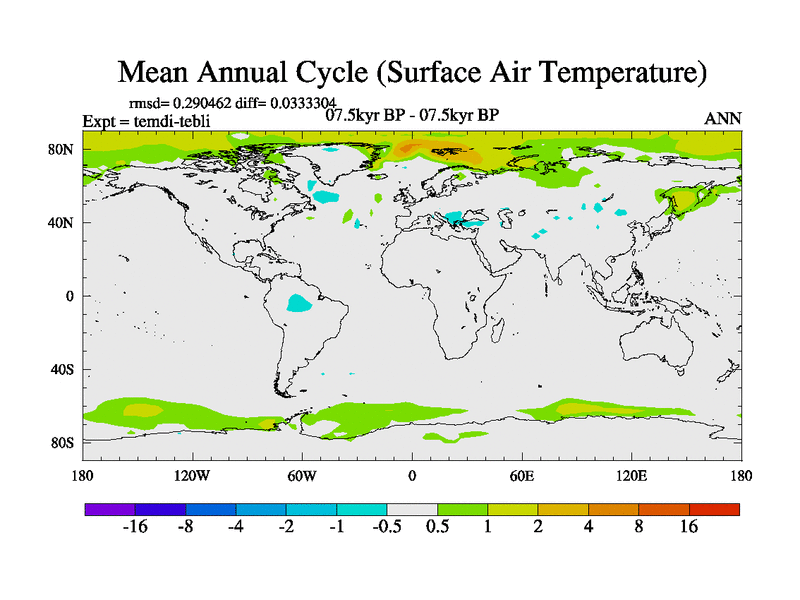 Mean Annual Cycle (Surface Air Temperature)

rmsd= 0.290462 diff= 0.0333304
Expt = temdi-tebli
07.5kyr BP - 07.5kyr BP
ANN

80N
40N
0
40S
80S

180
120W
60W
0
60E
120E
180

-16
-8
-4
-2
-1
-0.5
0.5
1
2
4
8
16